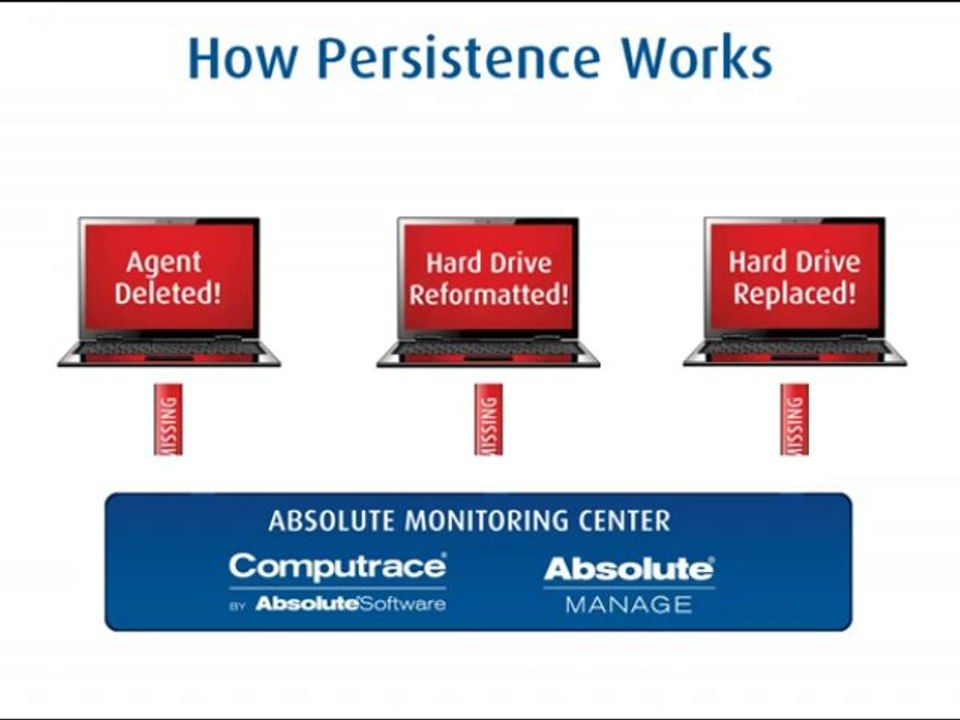 How Persistence Works

Agent Deleted!

Hard Drive Reformatted!

Hard Drive Replaced!

MISSING

MISSING

MISSING

ABSOLUTE MONITORING CENTER

Computrace
BY AbsoluteSoftware

Absolute
MANAGE